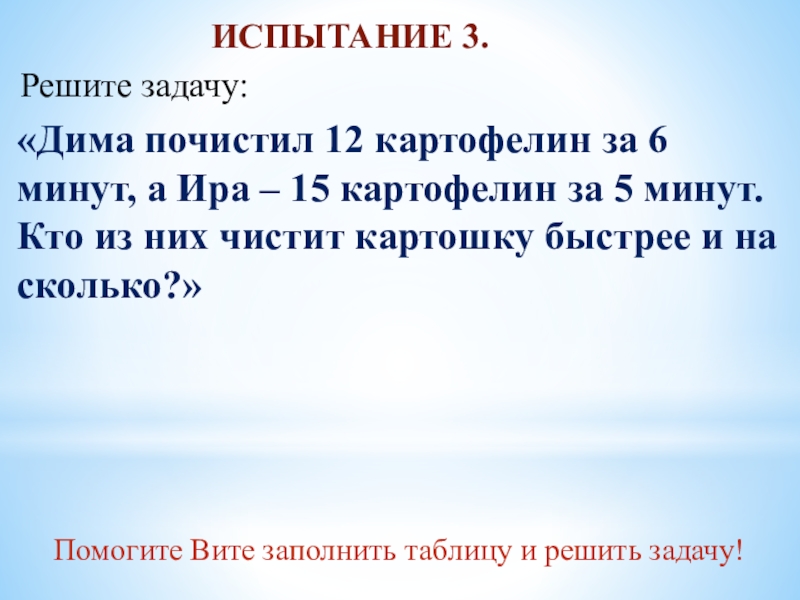 ИСПЫТАНИЕ 3.

Решите задачу:

«Дима почистил 12 картофелин за 6 минут, а Ира – 15 картофелин за 5 минут. Кто из них чистит картошку быстрее и на сколько?»

Помогите Вите заполнить таблицу и решить задачу!